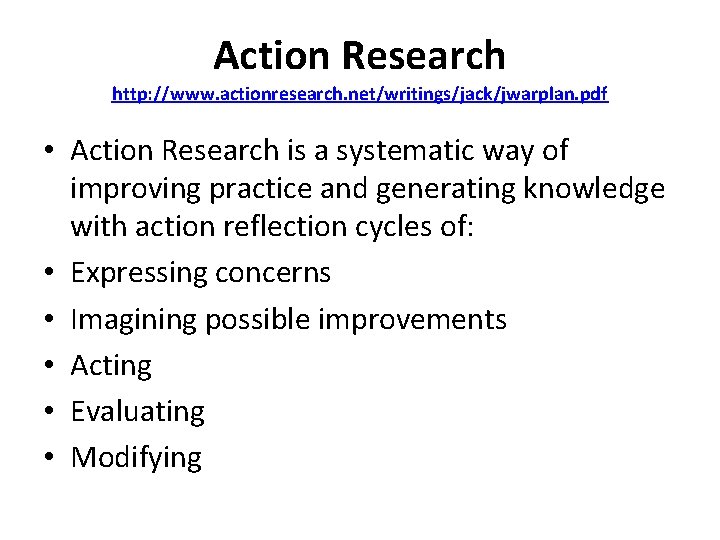 Action Research
http://www.actionresearch.net/writings/jack/jwarplan.pdf

• Action Research is a systematic way of improving practice and generating knowledge with action reflection cycles of:
• Expressing concerns
• Imagining possible improvements
• Acting
• Evaluating
• Modifying